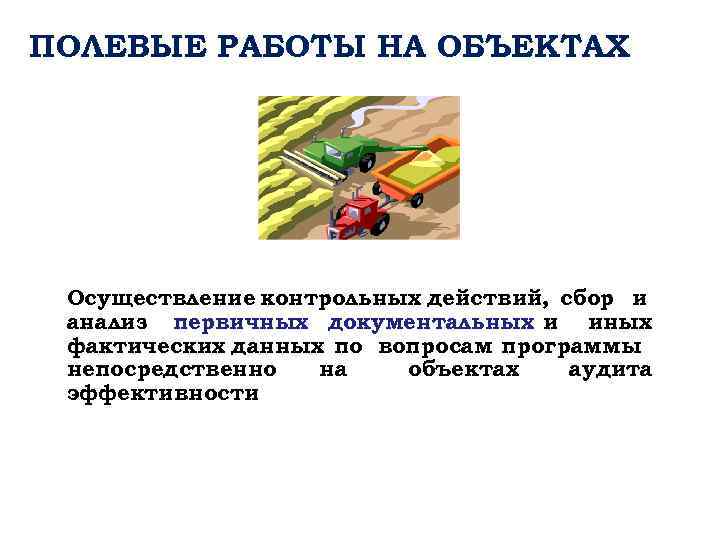 ПОЛЕВЫЕ РАБОТЫ НА ОБЪЕКТАХ

Осуществление контрольных действий, сбор и анализ первичных документальных и иных фактических данных по вопросам программы непосредственно на объектах аудита эффективности